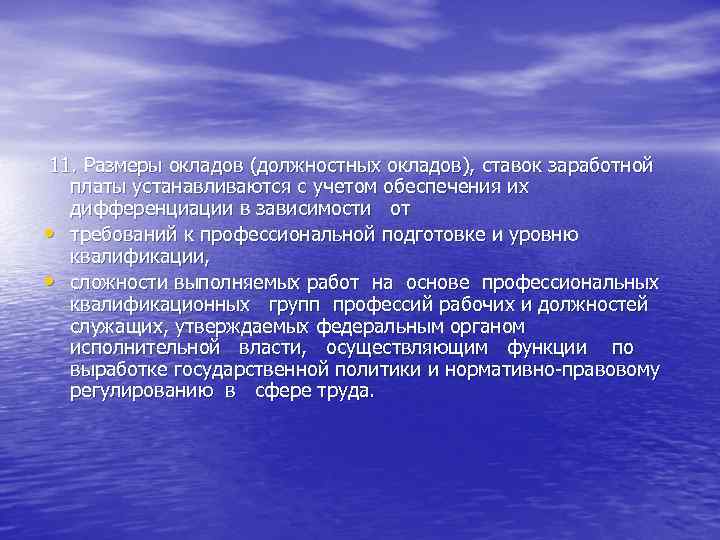 11. Размеры окладов (должностных окладов), ставок заработной платы устанавливаются с учетом обеспечения их дифференциации в зависимости от

• требований к профессиональной подготовке и уровню квалификации,

• сложности выполняемых работ на основе профессиональных квалификационных групп профессий рабочих и должностей служащих, утверждаемых федеральным органом исполнительной власти, осуществляющим функции по выработке государственной политики и нормативно-правовому регулированию в сфере труда.